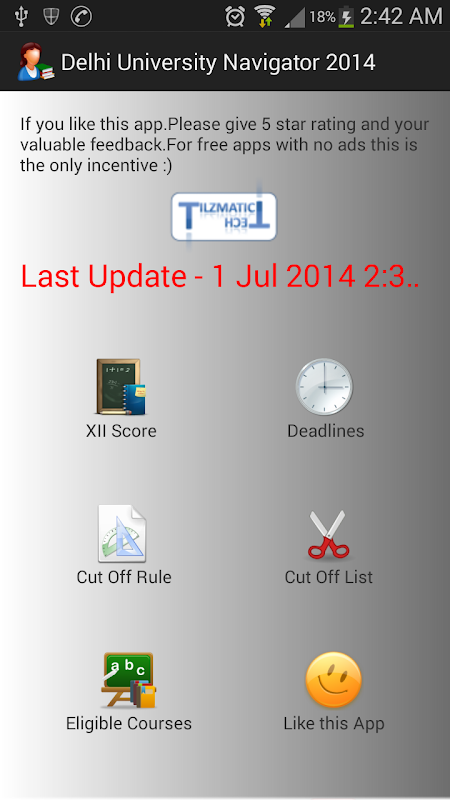 18% 2:42 AM

Delhi University Navigator 2014

If you like this app.Please give 5 star rating and your valuable feedback.For free apps with no ads this is the only incentive :)

TILZMATIC TECH

Last Update - 1 Jul 2014 2:3..

1+1=2

XII Score

Deadlines

Cut Off Rule

Cut Off List

a b c

Eligible Courses

Like this App